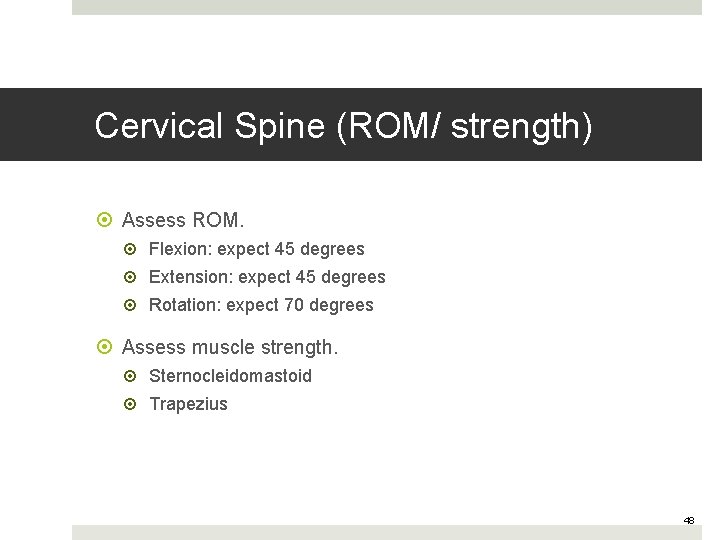 Cervical Spine (ROM/ strength)

Assess ROM.

Flexion: expect 45 degrees

Extension: expect 45 degrees

Rotation: expect 70 degrees

Assess muscle strength.

Sternocleidomastoid

Trapezius

48